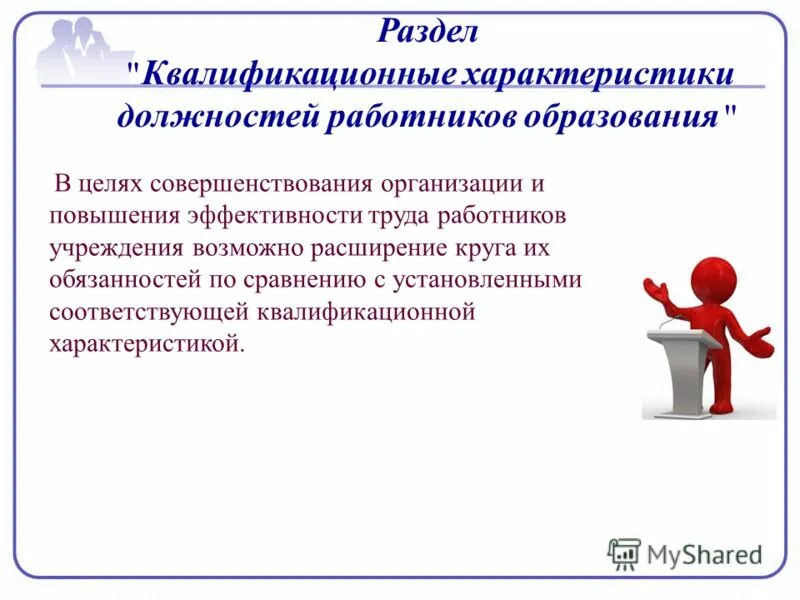 Раздел
"Квалификационные характеристики должностей работников образования"

В целях совершенствования организации и повышения эффективности труда работников учреждения возможно расширение круга их обязанностей по сравнению с установленными соответствующей квалификационной характеристикой.

MyShared